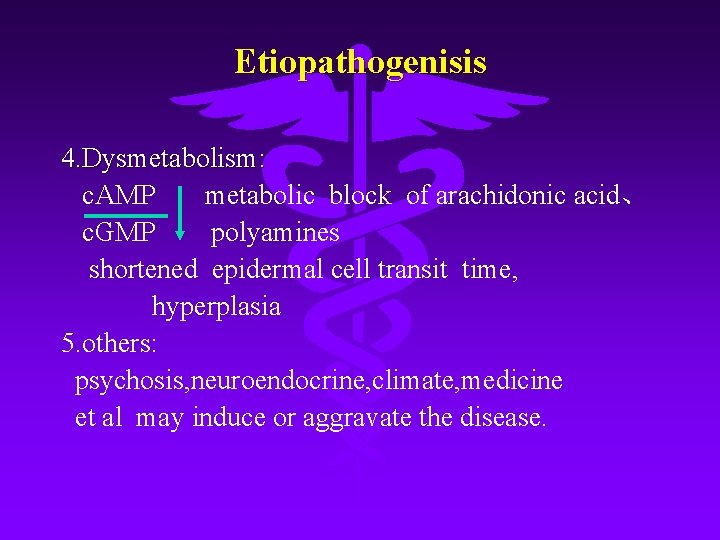 Etiopathogenisis

4.Dysmetabolism:
cAMP metabolic block of arachidonic acid、
cGMP polyamines
shortened epidermal cell transit time,
hyperplasia

5.others:
psychosis,neuroendocrine,climate,medicine
et al may induce or aggravate the disease.